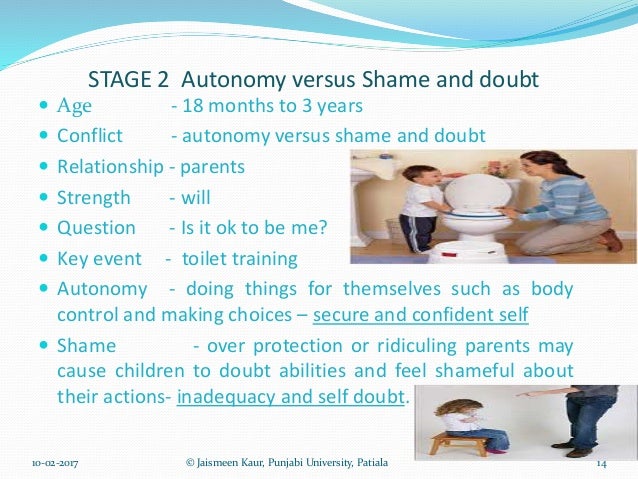 STAGE 2 Autonomy versus Shame and doubt

- Age - 18 months to 3 years
- Conflict - autonomy versus shame and doubt
- Relationship - parents
- Strength - will
- Question - Is it ok to be me?
- Key event - toilet training
- Autonomy - doing things for themselves such as body control and making choices – secure and confident self
- Shame - over protection or ridiculing parents may cause children to doubt abilities and feel shameful about their actions- inadequacy and self doubt.

10-02-2017 © Jaismeen Kaur, Punjabi University, Patiala 14